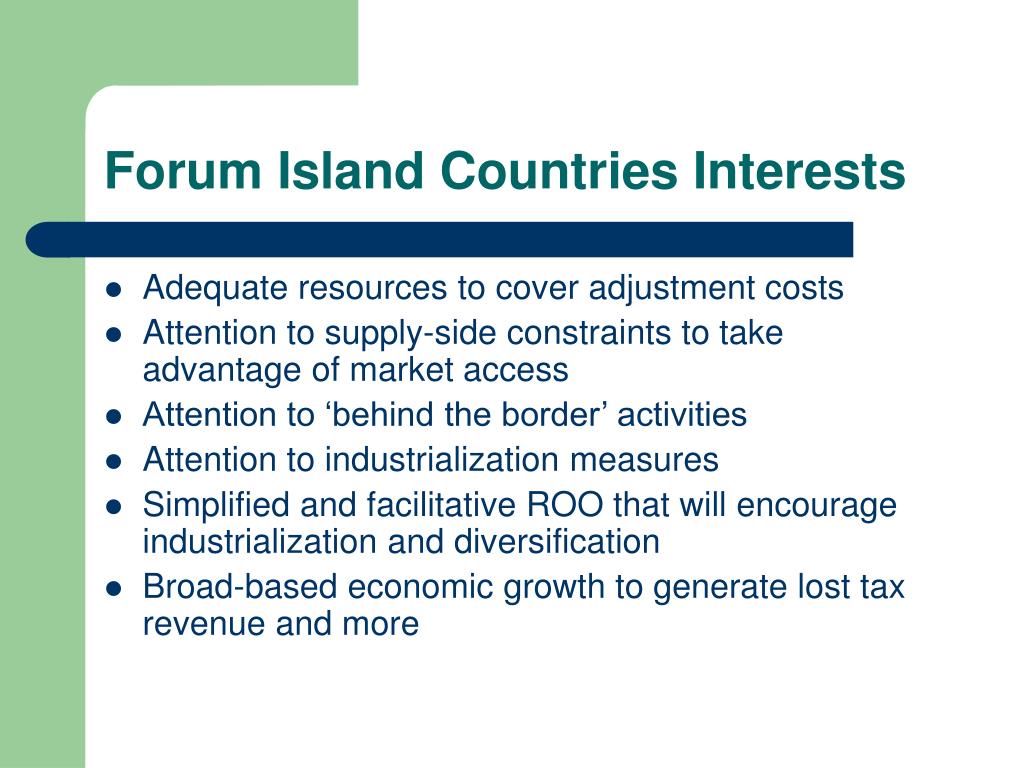 Forum Island Countries Interests

- Adequate resources to cover adjustment costs
- Attention to supply-side constraints to take advantage of market access
- Attention to ‘behind the border’ activities
- Attention to industrialization measures
- Simplified and facilitative ROO that will encourage industrialization and diversification
- Broad-based economic growth to generate lost tax revenue and more